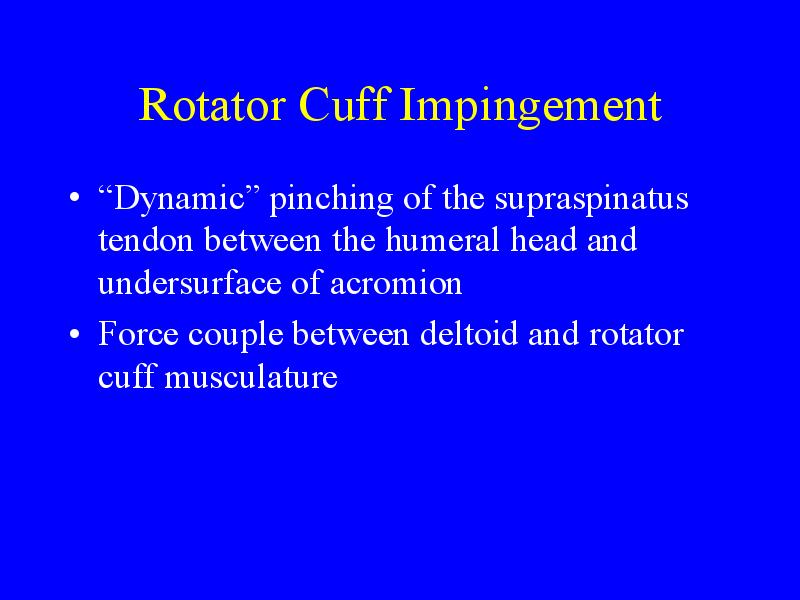 Rotator Cuff Impingement

• “Dynamic” pinching of the supraspinatus tendon between the humeral head and undersurface of acromion

• Force couple between deltoid and rotator cuff musculature